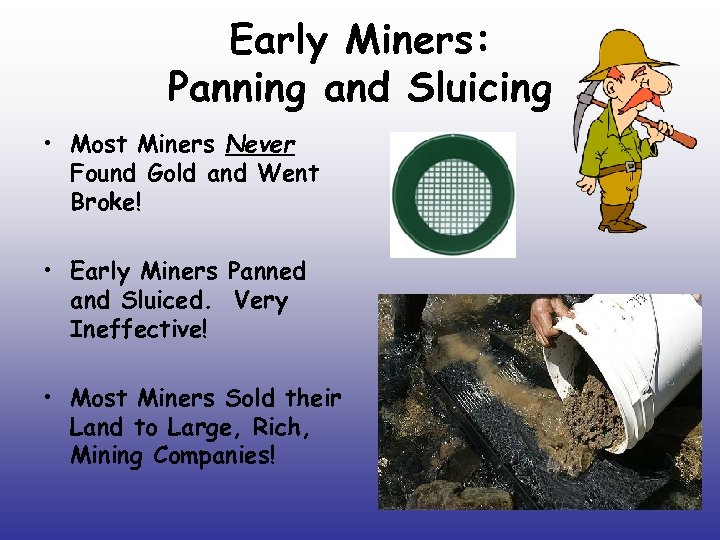 Early Miners:
Panning and Sluicing

• Most Miners Never Found Gold and Went Broke!

• Early Miners Panned and Sluiced. Very Ineffective!

• Most Miners Sold their Land to Large, Rich, Mining Companies!